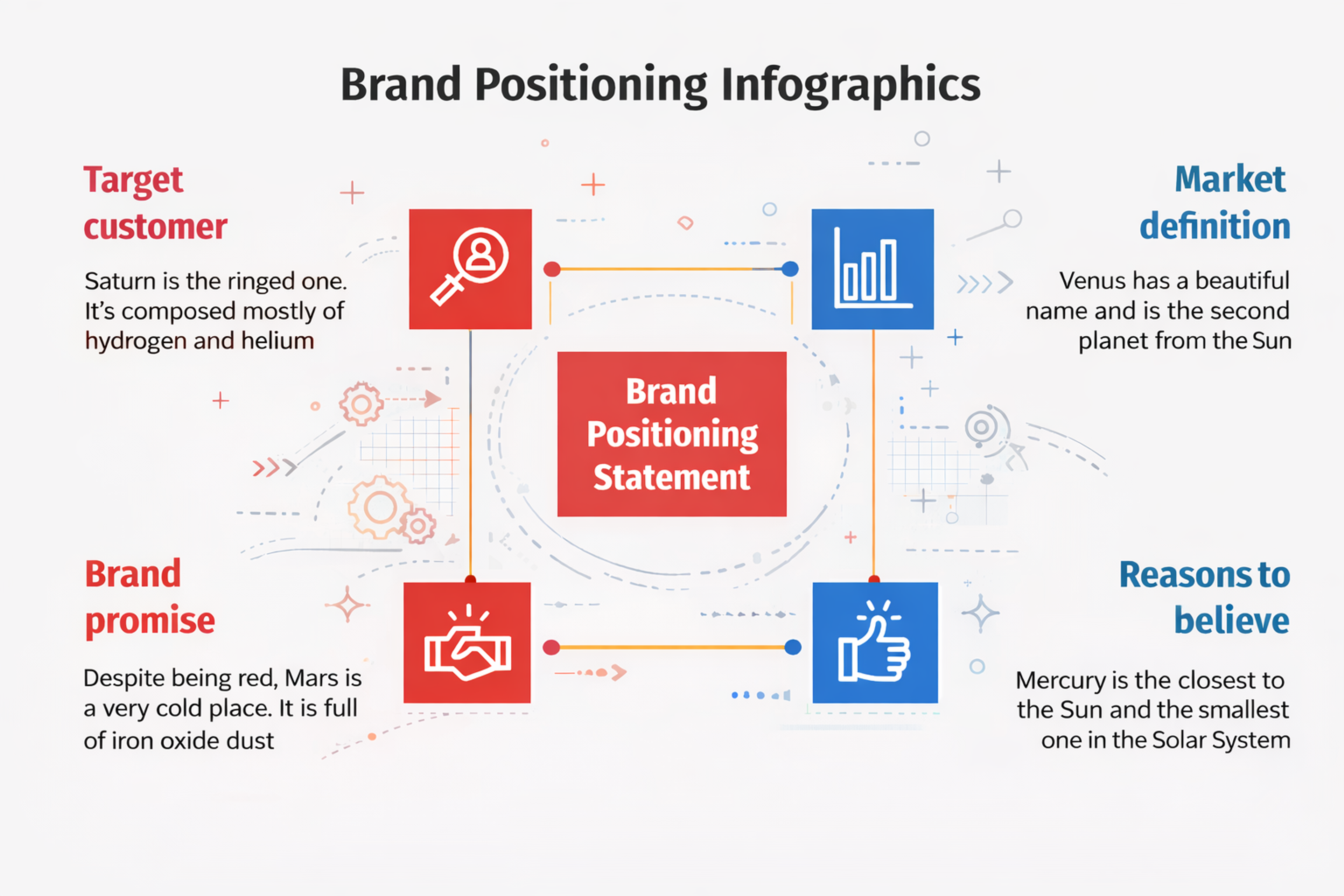 Brand Positioning Infographics

Target customer

Saturn is the ringed one. It's composed mostly of hydrogen and helium

Market definition

Venus has a beautiful name and is the second planet from the Sun

Brand Positioning Statement

Brand promise

Despite being red, Mars is a very cold place. It is full of iron oxide dust

Reasons to believe

Mercury is the closest to the Sun and the smallest one in the Solar System